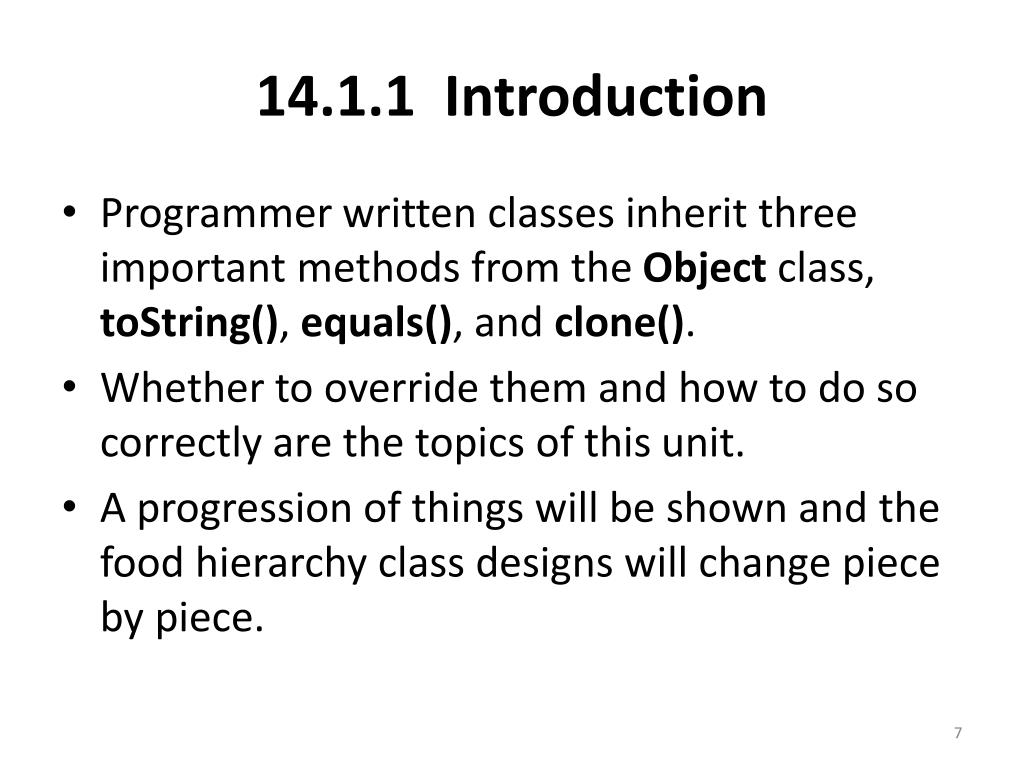 14.1.1 Introduction

• Programmer written classes inherit three important methods from the Object class, toString(), equals(), and clone().

• Whether to override them and how to do so correctly are the topics of this unit.

• A progression of things will be shown and the food hierarchy class designs will change piece by piece.

7